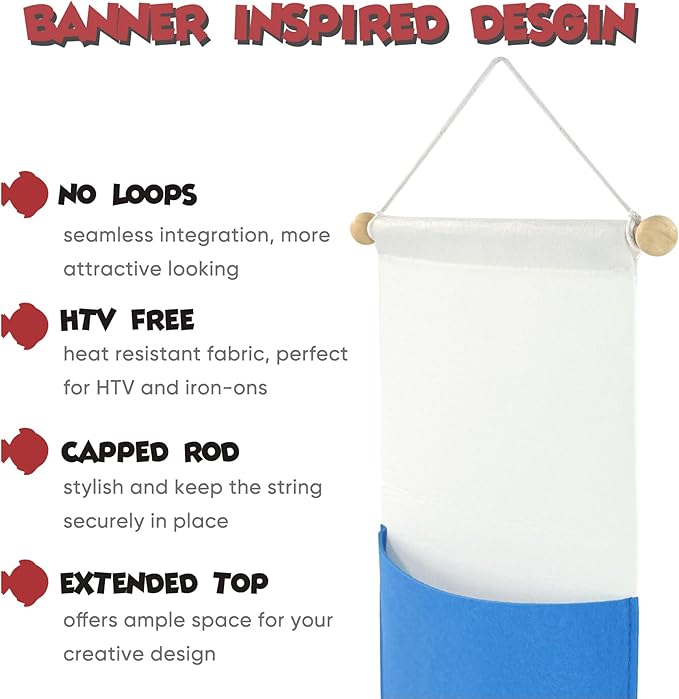 BANNER INSPIRED DESGIN

NO LOOPS
seamless integration, more attractive looking

HTV FREE
heat resistant fabric, perfect for HTV and iron-ons

CAPPED ROD
stylish and keep the string securely in place

EXTENDED TOP
offers ample space for your creative design